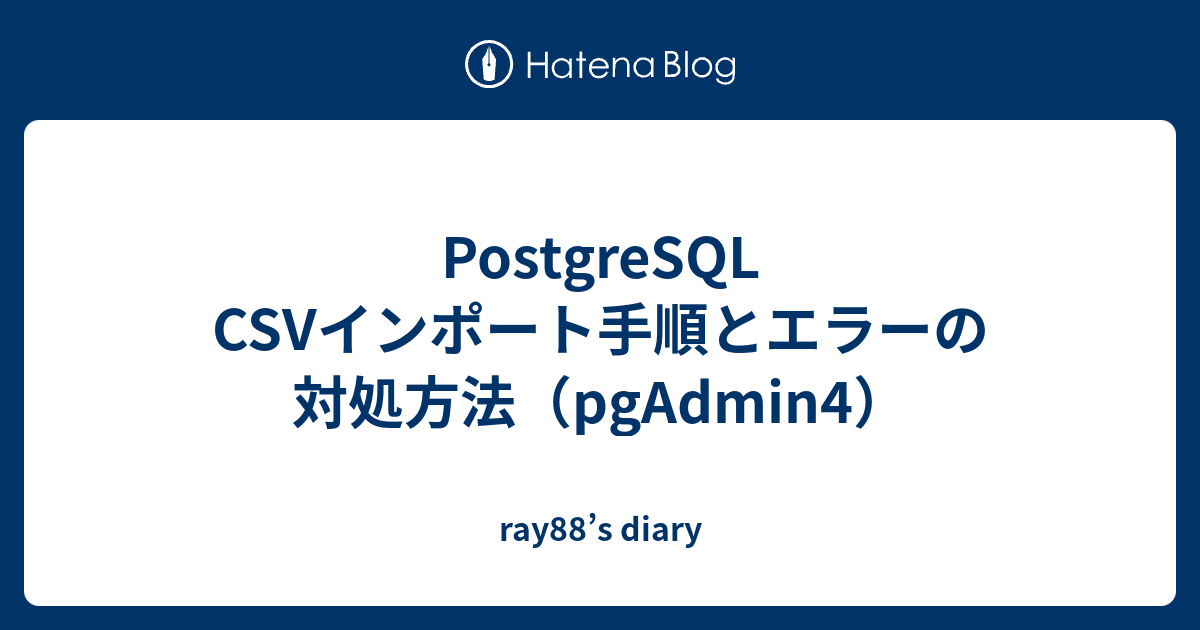 Hatena Blog

PostgreSQL CSVインポート手順とエラーの対処方法（pgAdmin4）

ray88’s diary